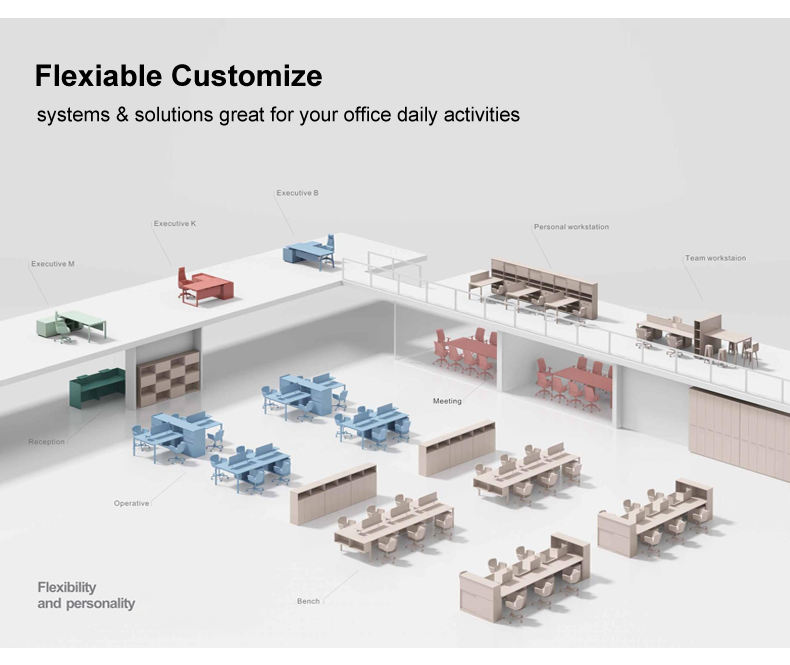 Flexiable Customize

systems & solutions great for your office daily activities

Executive B

Executive K

Executive M

Personal workstation

Team workstaion

Meeting

Reception

Operative

Bench

Flexibility
and personality